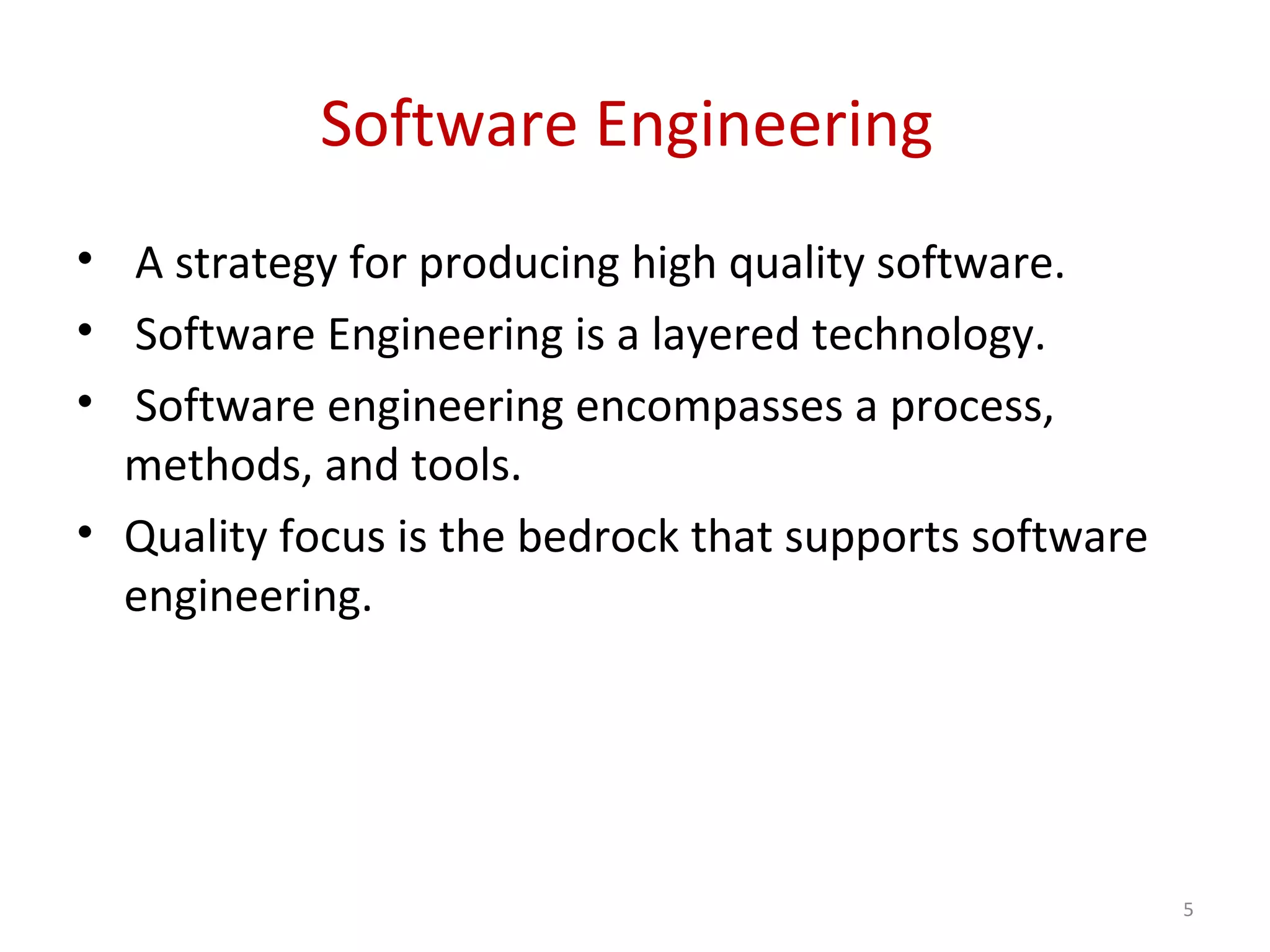 Software Engineering

• A strategy for producing high quality software.
• Software Engineering is a layered technology.
• Software engineering encompasses a process, methods, and tools.
• Quality focus is the bedrock that supports software engineering.

5